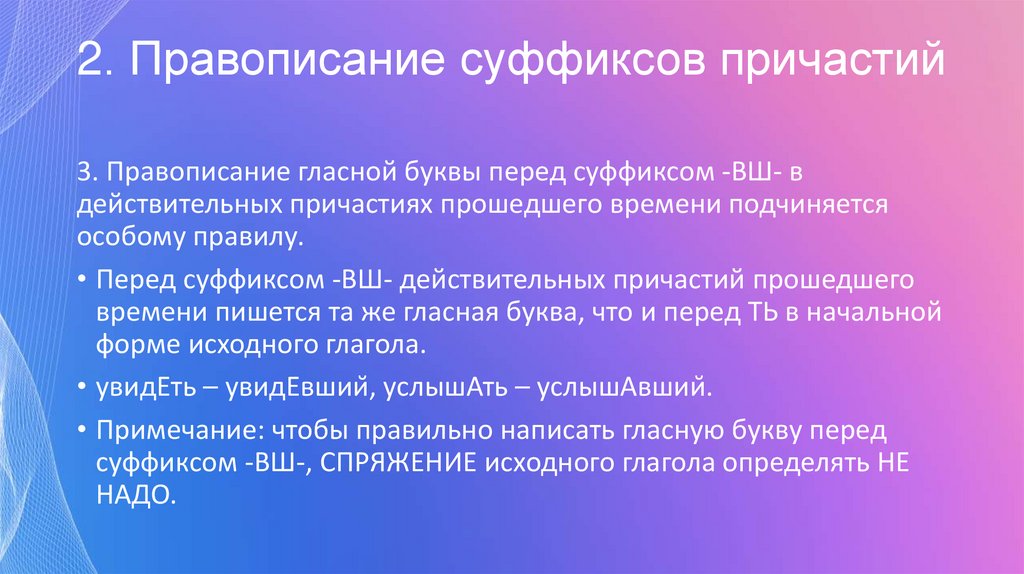 2. Правописание суффиксов причастий

3. Правописание гласной буквы перед суффиксом -ВШ- в действительных причастиях прошедшего времени подчиняется особому правилу.

• Перед суффиксом -ВШ- действительных причастий прошедшего времени пишется та же гласная буква, что и перед ТЬ в начальной форме исходного глагола.

• увидЕть – увидЕвший, услышАть – услышАвший.

• Примечание: чтобы правильно написать гласную букву перед суффиксом -ВШ-, СПРЯЖЕНИЕ исходного глагола определять НЕ НАДО.